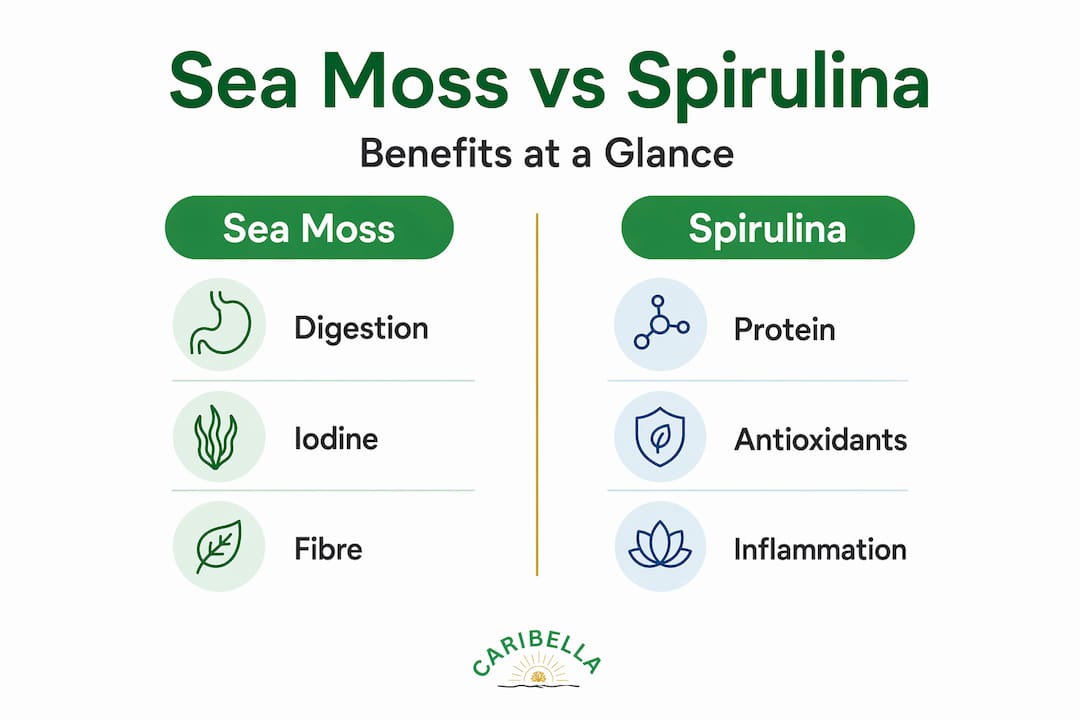 Sea Moss vs Spirulina

Benefits at a Glance

Sea Moss

Digestion

Iodine

Fibre

Spirulina

Protein

Antioxidants

Inflammation

CARIBELLA